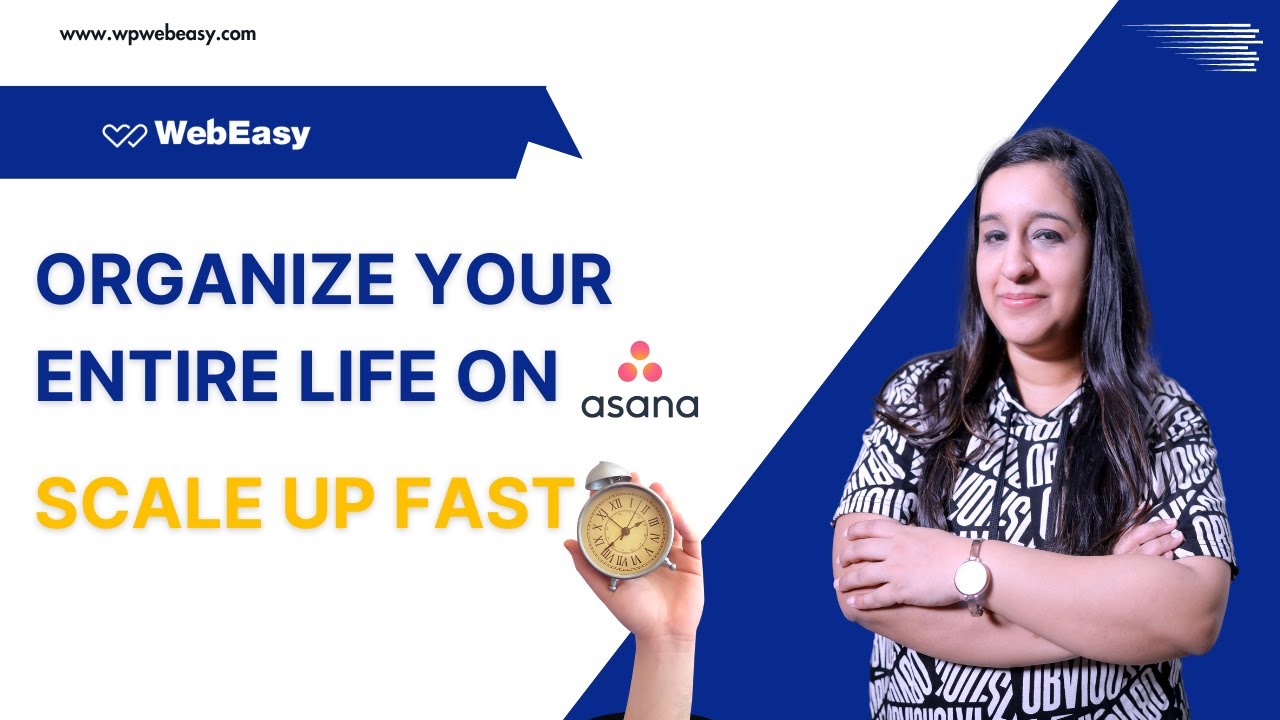 www.wpwebeasy.com

WebEasy

ORGANIZE YOUR ENTIRE LIFE ON asana

SCALE UP FAST